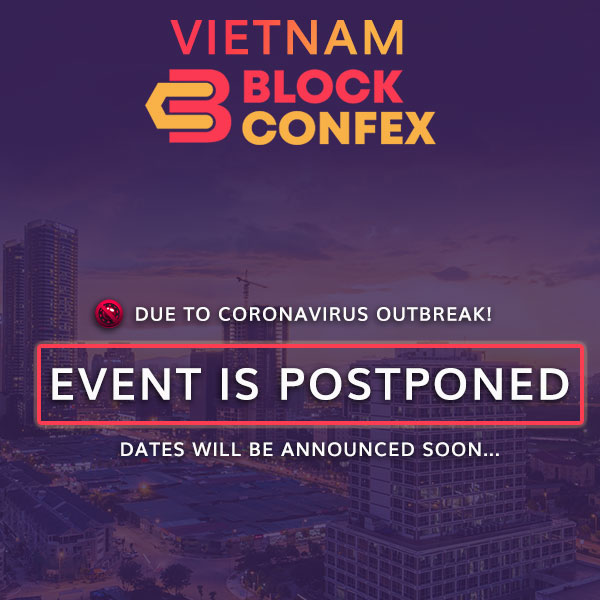 VIETNAM
BLOCK
CONFEX

DUE TO CORONAVIRUS OUTBREAK!

EVENT IS POSTPONED

DATES WILL BE ANNOUNCED SOON...